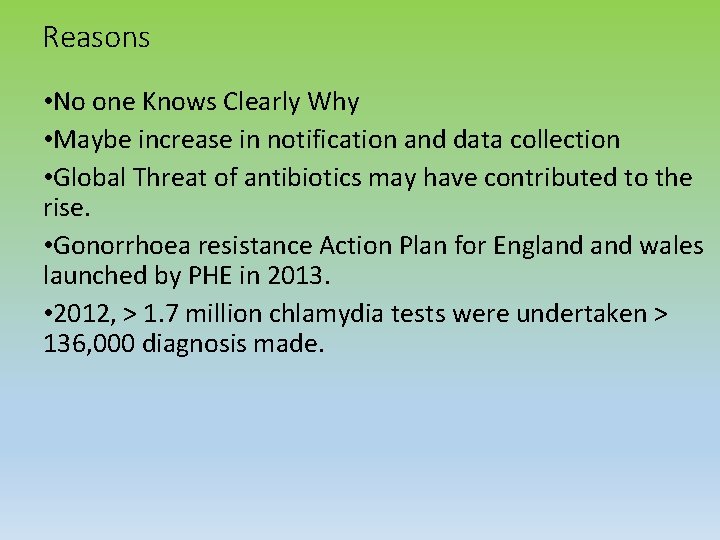 Reasons

•No one Knows Clearly Why

•Maybe increase in notification and data collection

•Global Threat of antibiotics may have contributed to the rise.

•Gonorrhoea resistance Action Plan for England and wales launched by PHE in 2013.

•2012, > 1.7 million chlamydia tests were undertaken > 136,000 diagnosis made.